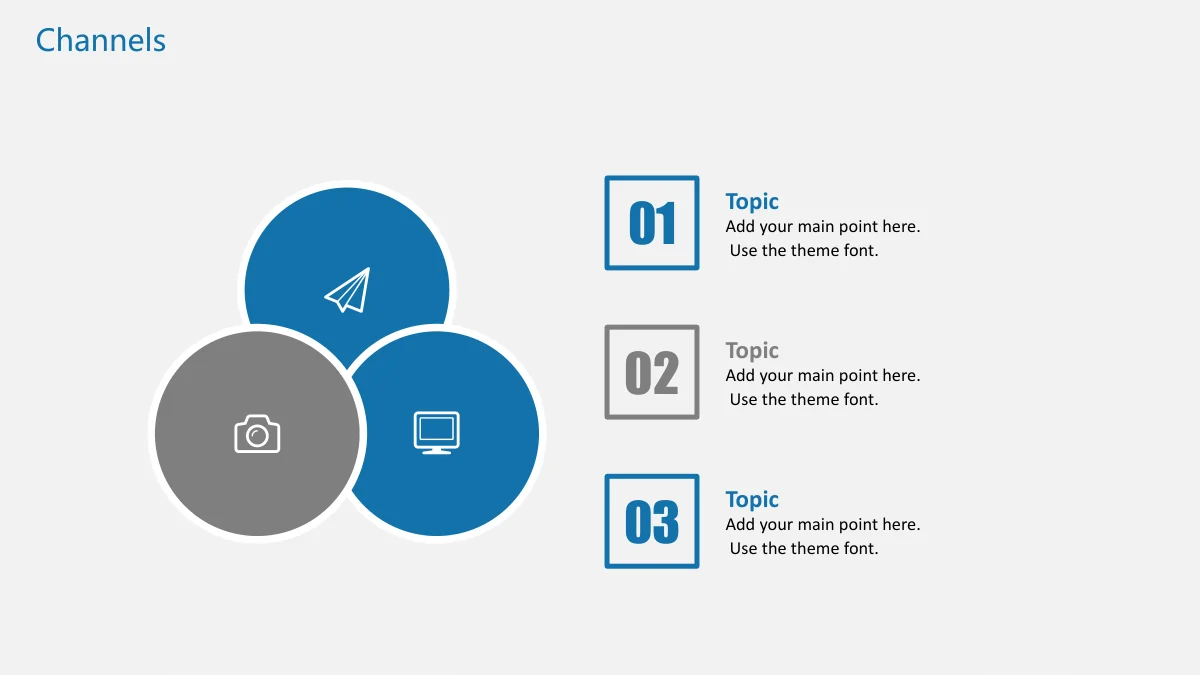 Channels

01

Topic
Add your main point here. Use the theme font.

02

Topic
Add your main point here. Use the theme font.

03

Topic
Add your main point here. Use the theme font.